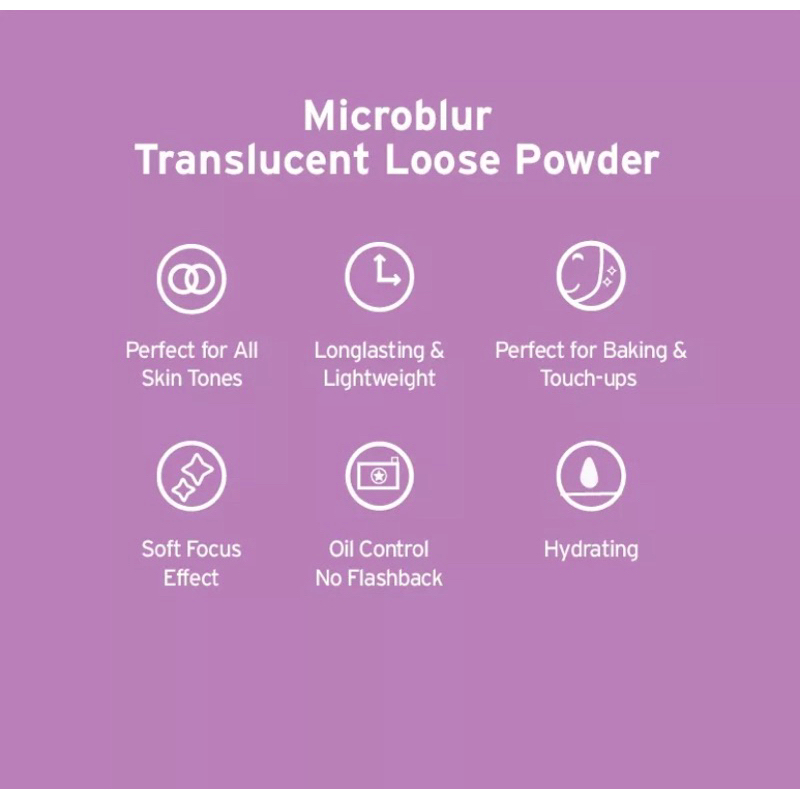 Microblur
Translucent Loose Powder

Perfect for All Skin Tones

Longlasting & Lightweight

Perfect for Baking & Touch-ups

Soft Focus Effect

Oil Control No Flashback

Hydrating